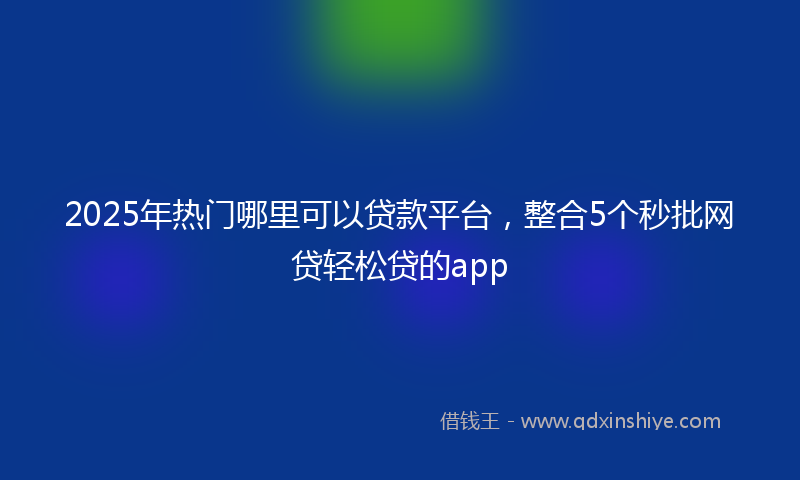 2025年热门哪里可以贷款平台，整合5个秒批网贷轻松贷的app

借钱王 - www.qdxinshiye.com